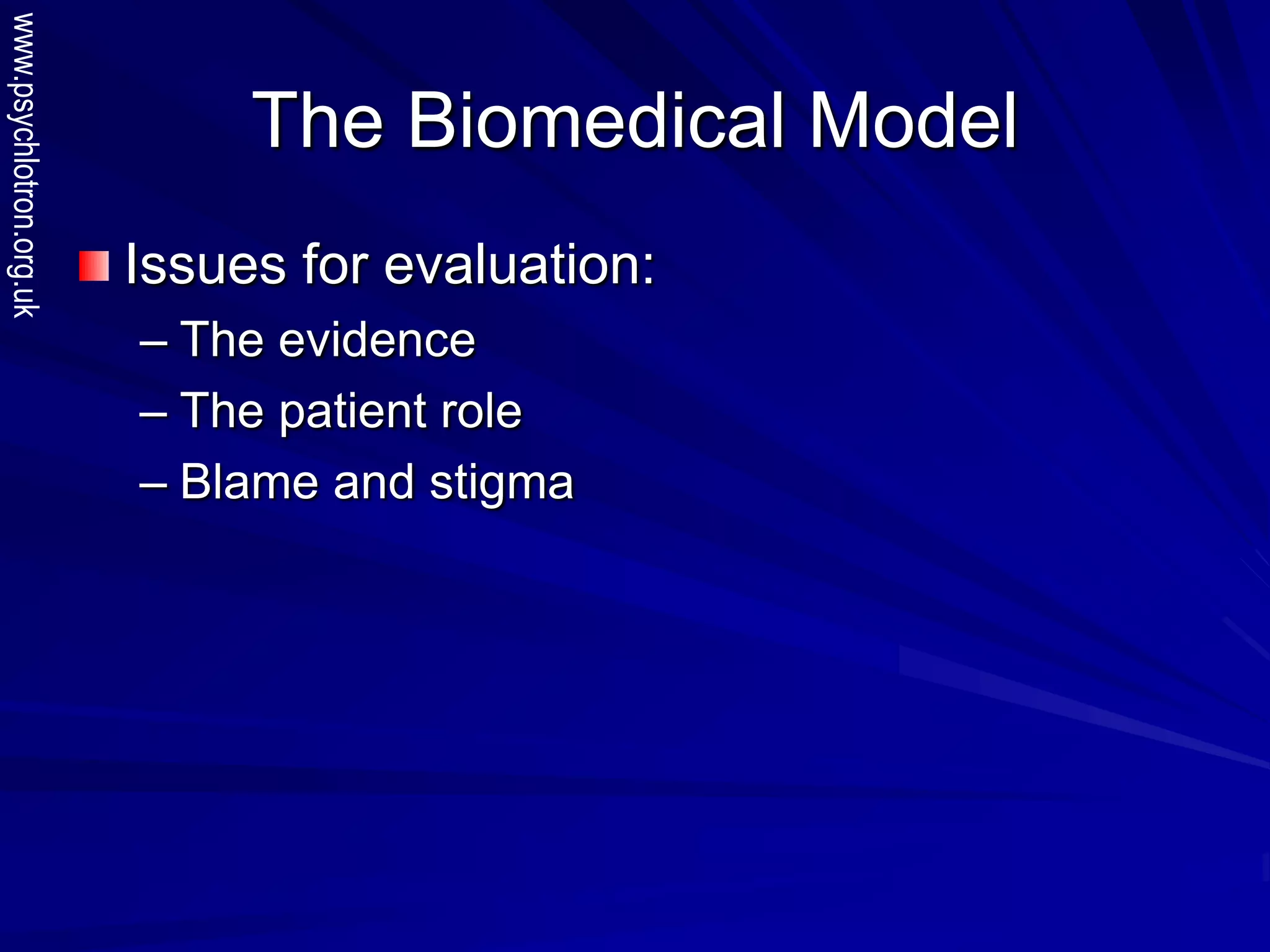 www.psychlotron.org.uk

The Biomedical Model

Issues for evaluation:
– The evidence
– The patient role
– Blame and stigma